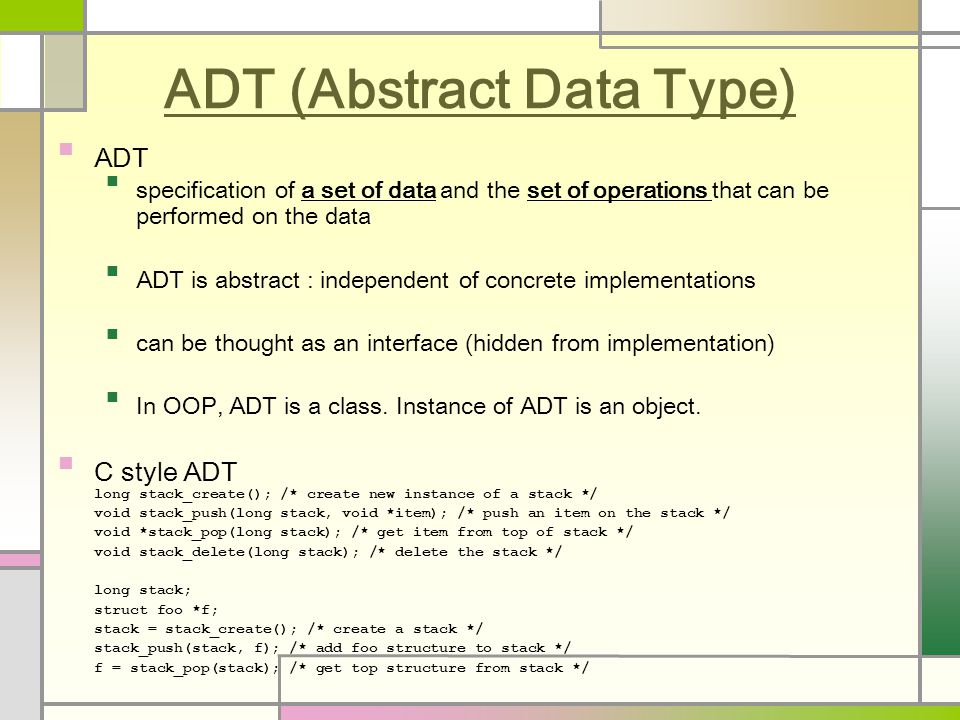 ADT (Abstract Data Type)

ADT

specification of a set of data and the set of operations that can be performed on the data

ADT is abstract : independent of concrete implementations

can be thought as an interface (hidden from implementation)

In OOP, ADT is a class. Instance of ADT is an object.

C style ADT

long stack_create(); /* create new instance of a stack */
void stack_push(long stack, void *item); /* push an item on the stack */
void *stack_pop(long stack); /* get item from top of stack */
void stack_delete(long stack); /* delete the stack */

long stack;
struct foo *f;
stack = stack_create(); /* create a stack */
stack_push(stack, f); /* add foo structure to stack */
f = stack_pop(stack); /* get top structure from stack */